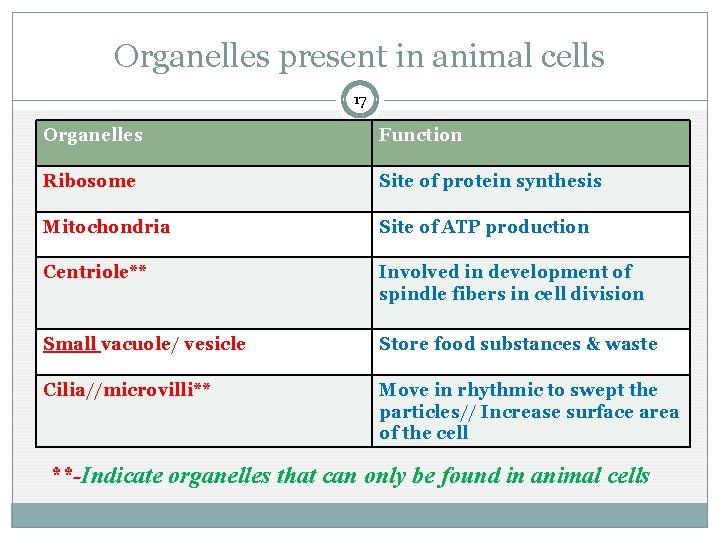 Organelles present in animal cells

17

| Organelles | Function |
|---|---|
| Ribosome | Site of protein synthesis |
| Mitochondria | Site of ATP production |
| Centriole** | Involved in development of spindle fibers in cell division |
| Small vacuole/ vesicle | Store food substances & waste |
| Cilia//microvilli** | Move in rhythmic to swept the particles// Increase surface area of the cell |

**-Indicate organelles that can only be found in animal cells